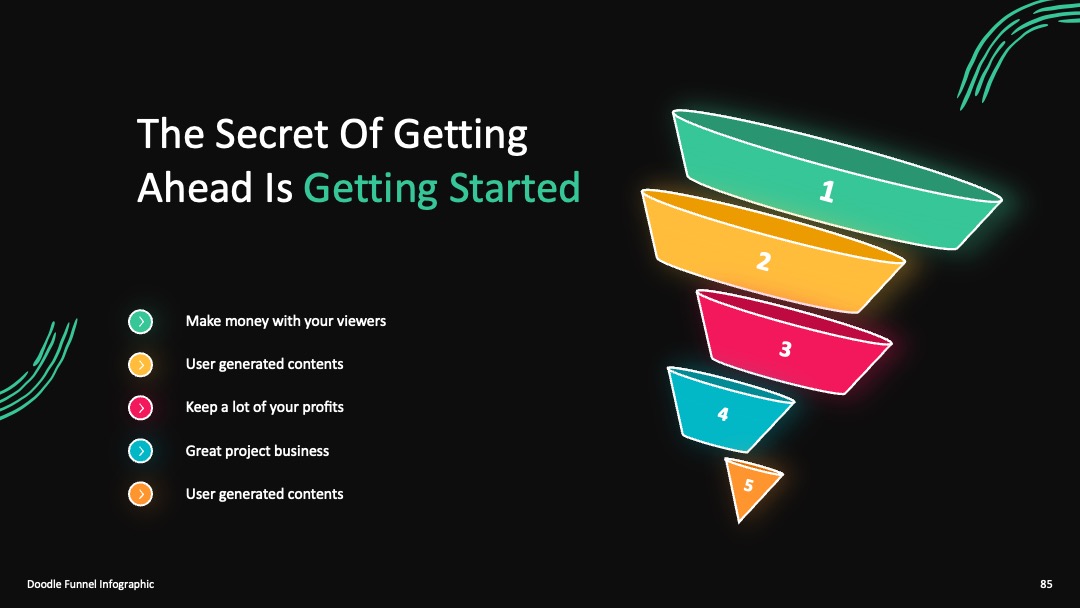 The Secret Of Getting Ahead Is Getting Started

Make money with your viewers

User generated contents

Keep a lot of your profits

Great project business

User generated contents

1
2
3
4
5

Doodle Funnel Infographic

85